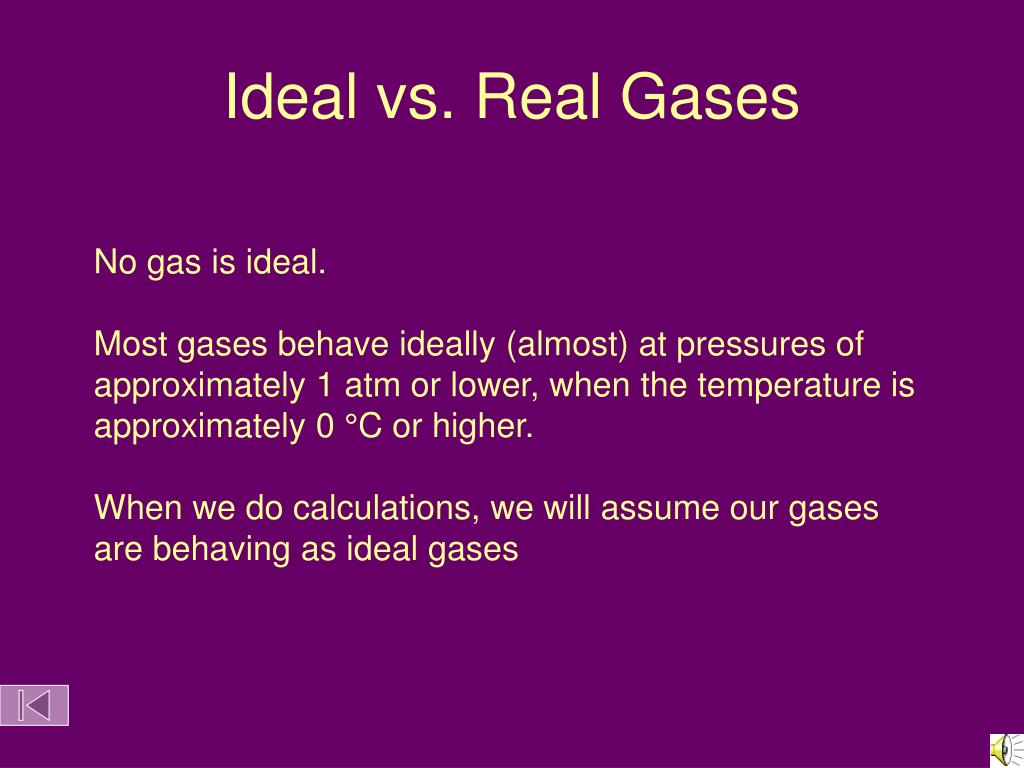 Ideal vs. Real Gases

No gas is ideal.

Most gases behave ideally (almost) at pressures of approximately 1 atm or lower, when the temperature is approximately 0 °C or higher.

When we do calculations, we will assume our gases are behaving as ideal gases